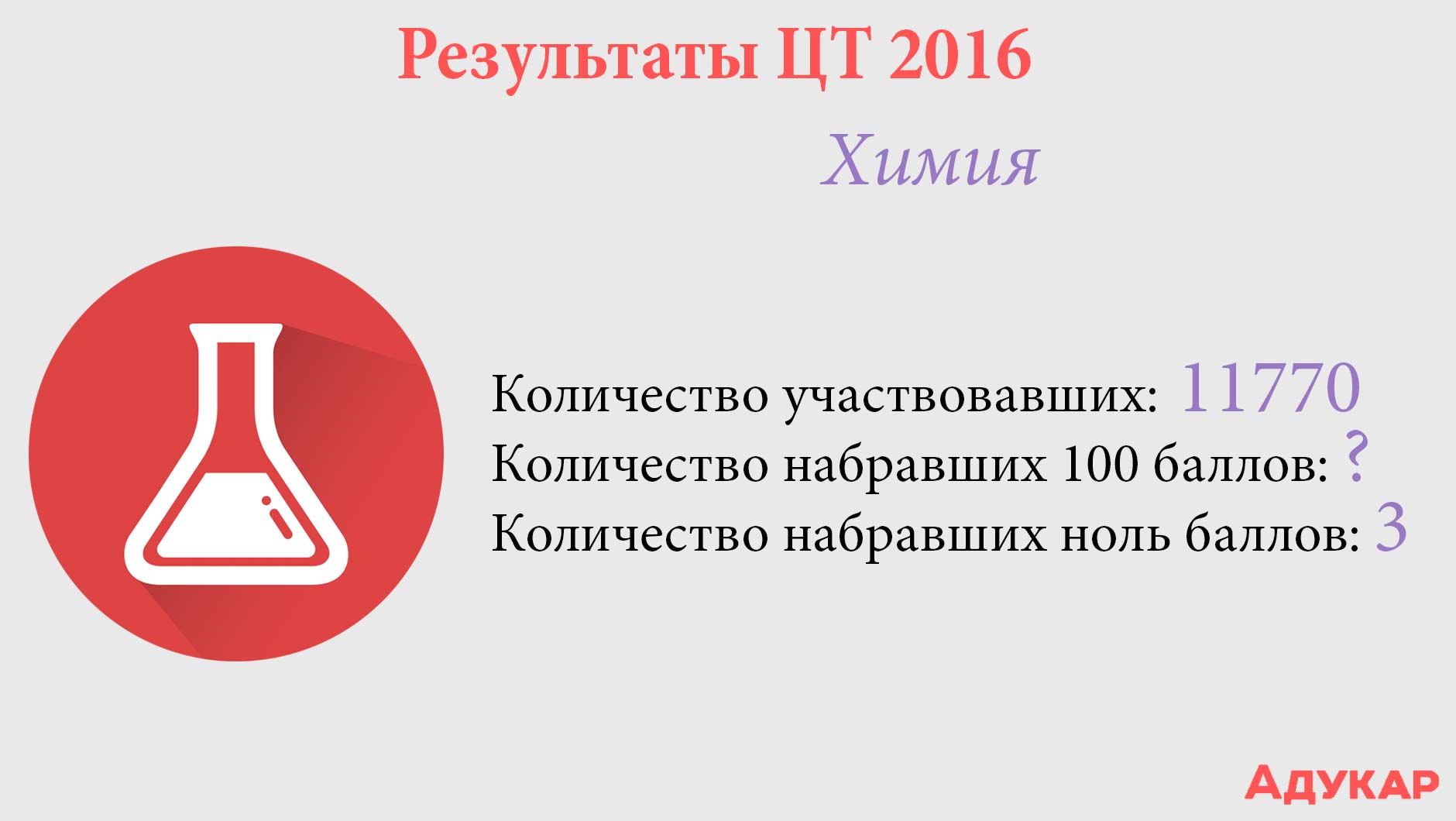 Результаты ЦТ 2016

Химия

Количество участвовавших: 11770
Количество набравших 100 баллов: ?
Количество набравших ноль баллов: 3

АДУКАР